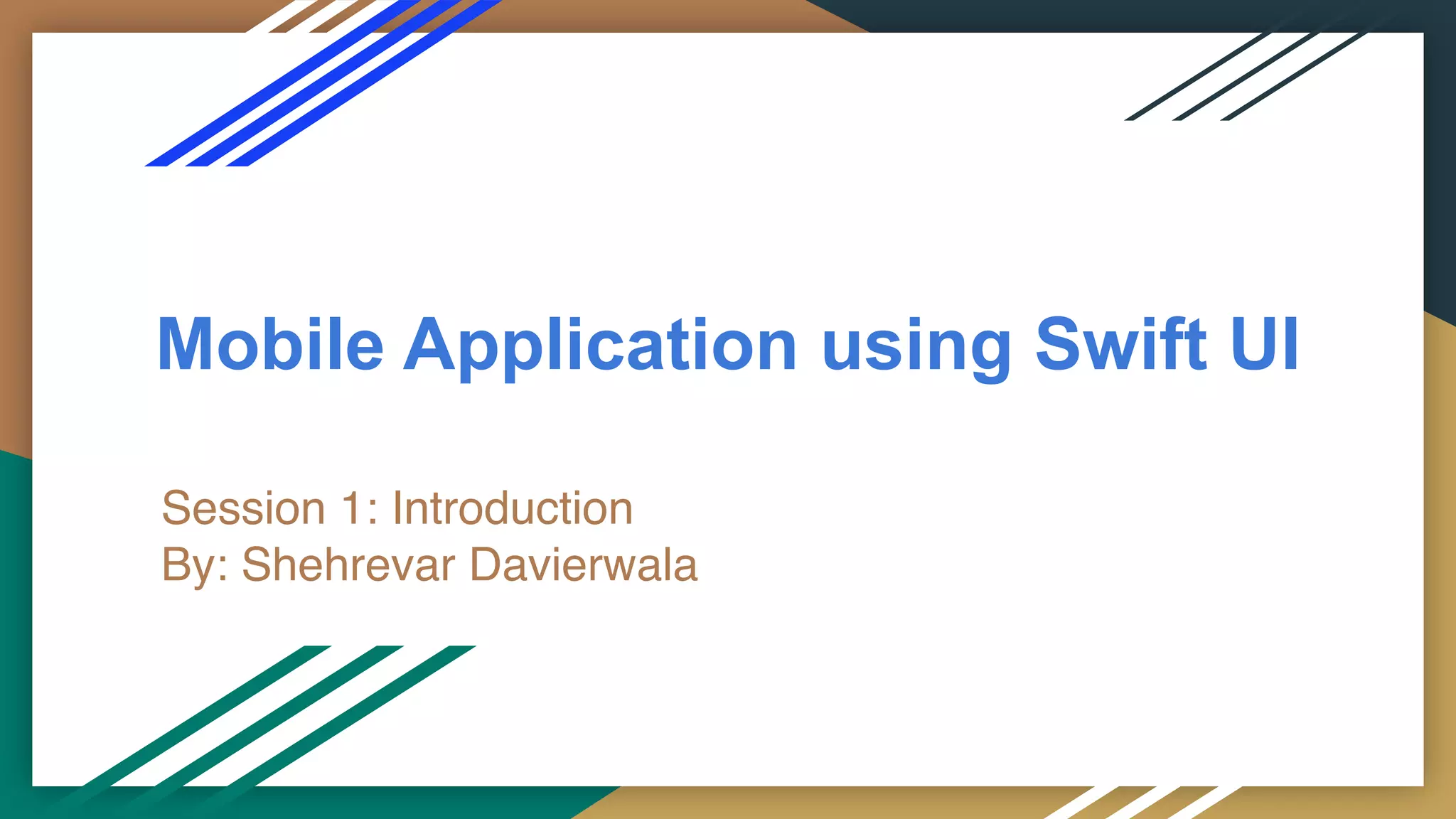 Mobile Application using Swift UI

Session 1: Introduction
By: Shehrevar Davierwala